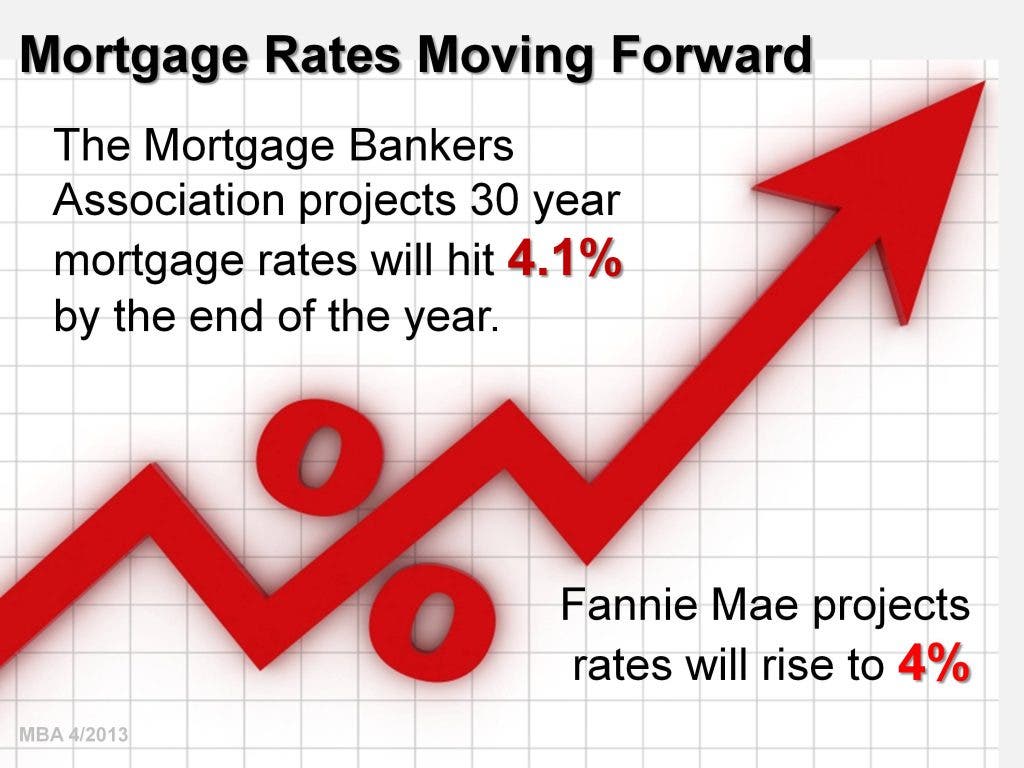 Mortgage Rates Moving Forward

The Mortgage Bankers Association projects 30 year mortgage rates will hit 4.1% by the end of the year.

%

Fannie Mae projects rates will rise to 4%

MBA 4/2013